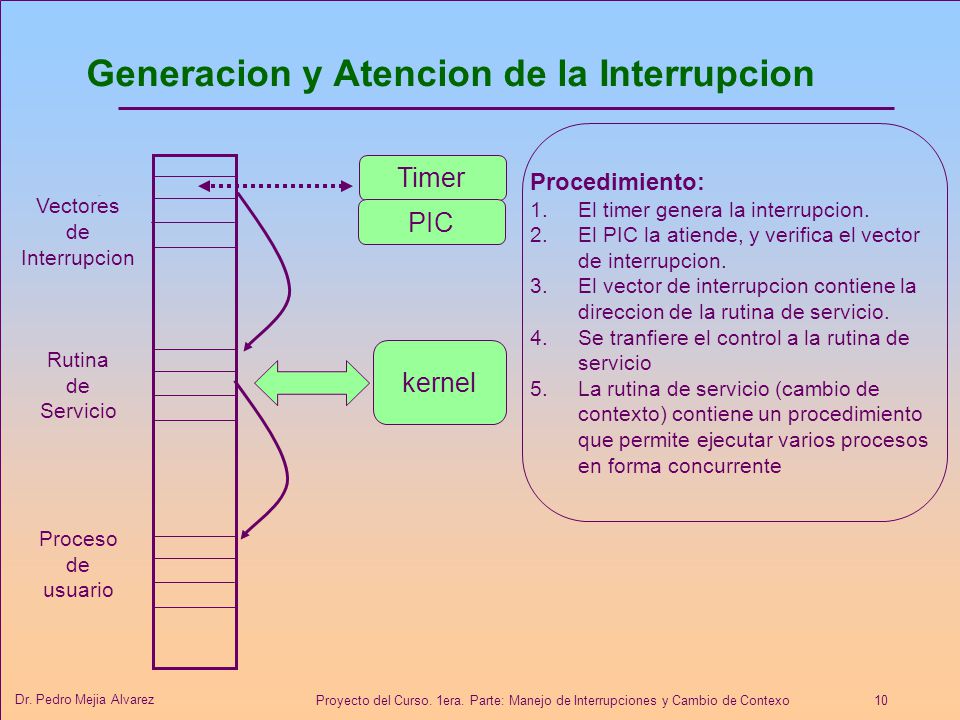 Generacion y Atencion de la Interrupcion

Vectores de Interrupcion

Rutina de Servicio

Proceso de usuario

Timer

PIC

kernel

Procedimiento:
1. El timer genera la interrupcion.
2. El PIC la atiende, y verifica el vector de interrupcion.
3. El vector de interrupcion contiene la direccion de la rutina de servicio.
4. Se tranfiere el control a la rutina de servicio
5. La rutina de servicio (cambio de contexto) contiene un procedimiento que permite ejecutar varios procesos en forma concurrente

Dr. Pedro Mejia Alvarez

Proyecto del Curso. 1era. Parte: Manejo de Interrupciones y Cambio de Contexo

10